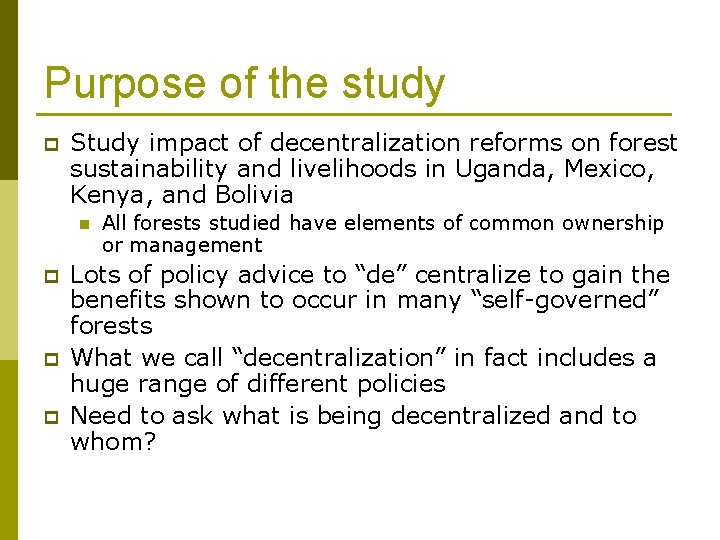 Purpose of the study

Study impact of decentralization reforms on forest sustainability and livelihoods in Uganda, Mexico, Kenya, and Bolivia

All forests studied have elements of common ownership or management

Lots of policy advice to “de” centralize to gain the benefits shown to occur in many “self-governed” forests

What we call “decentralization” in fact includes a huge range of different policies

Need to ask what is being decentralized and to whom?